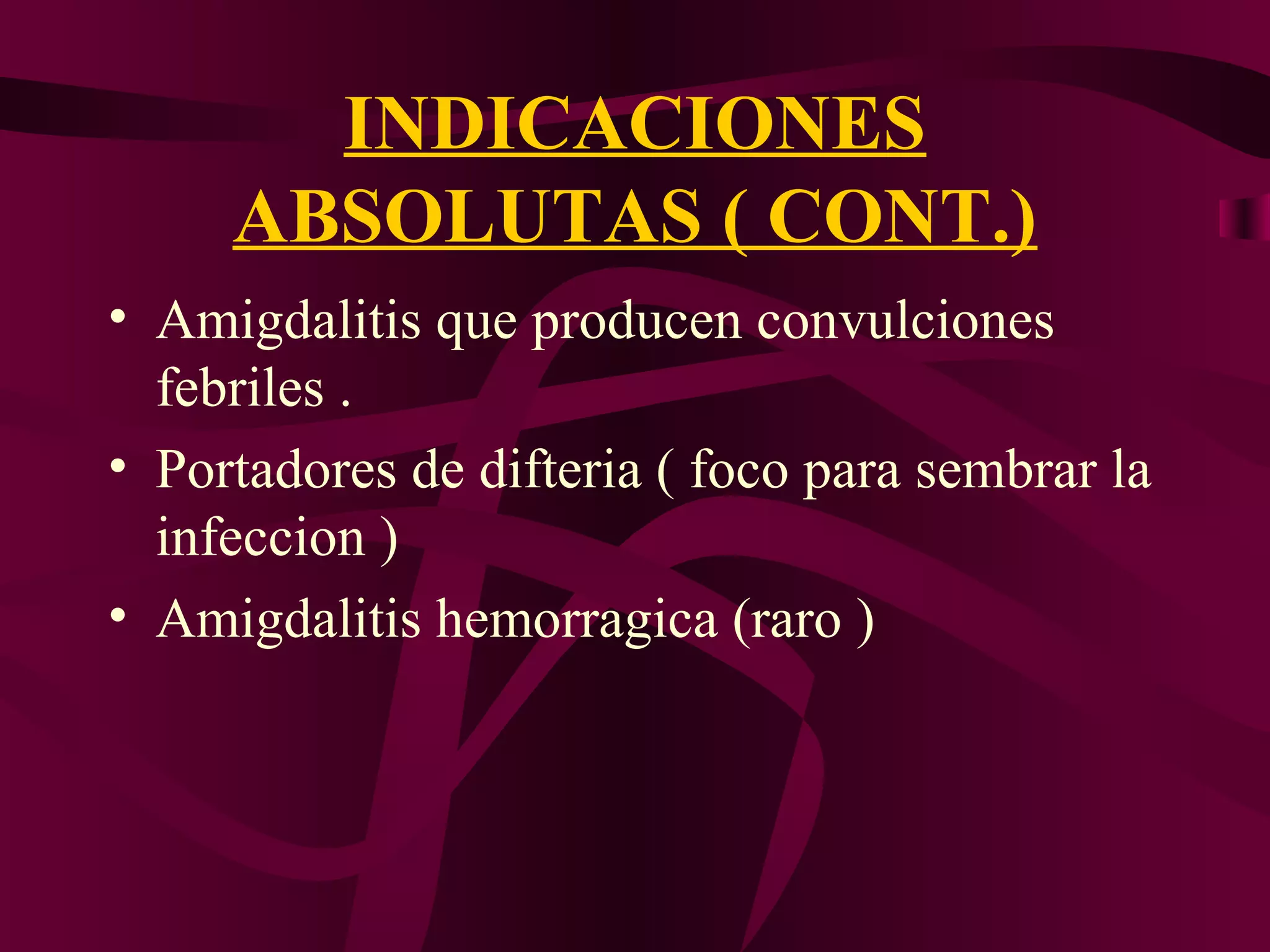 INDICACIONES ABSOLUTAS ( CONT.)

• Amigdalitis que producen convulciones febriles .
• Portadores de difteria ( foco para sembrar la infeccion )
• Amigdalitis hemorragica (raro )